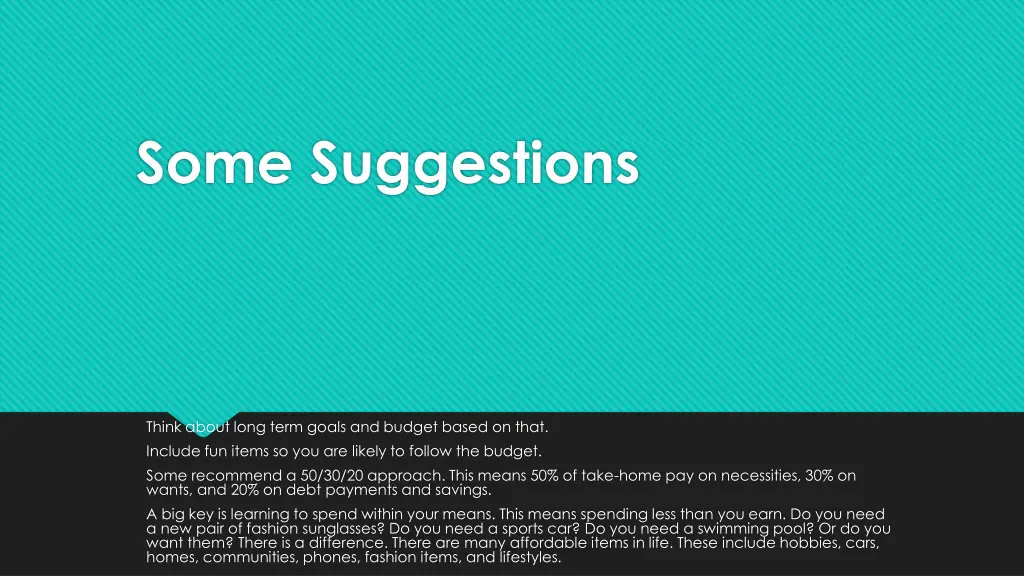 Some Suggestions

Think about long term goals and budget based on that.

Include fun items so you are likely to follow the budget.

Some recommend a 50/30/20 approach. This means 50% of take-home pay on necessities, 30% on wants, and 20% on debt payments and savings.

A big key is learning to spend within your means. This means spending less than you earn. Do you need a new pair of fashion sunglasses? Do you need a sports car? Do you need a swimming pool? Or do you want them? There is a difference. There are many affordable items in life. These include hobbies, cars, homes, communities, phones, fashion items, and lifestyles.